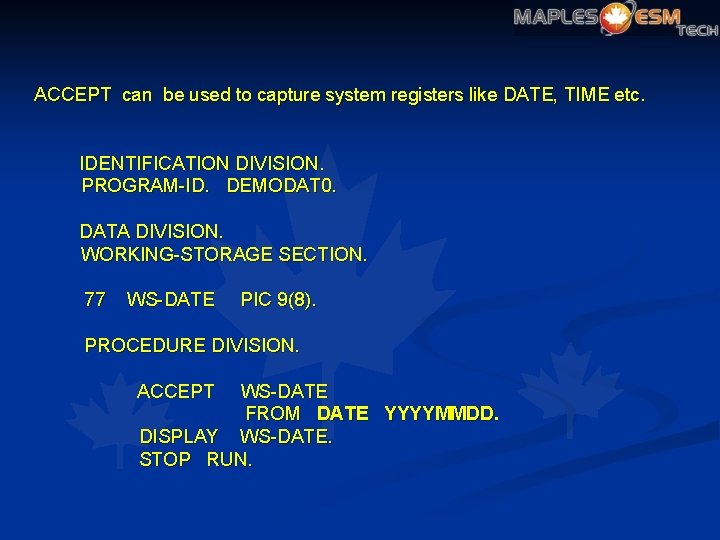 MAPLES ESM TECH

ACCEPT can be used to capture system registers like DATE, TIME etc.

IDENTIFICATION DIVISION.
PROGRAM-ID. DEMODAT0.

DATA DIVISION.
WORKING-STORAGE SECTION.

77 WS-DATE PIC 9(8).

PROCEDURE DIVISION.

ACCEPT WS-DATE
FROM DATE YYYYMMDD.
DISPLAY WS-DATE.
STOP RUN.